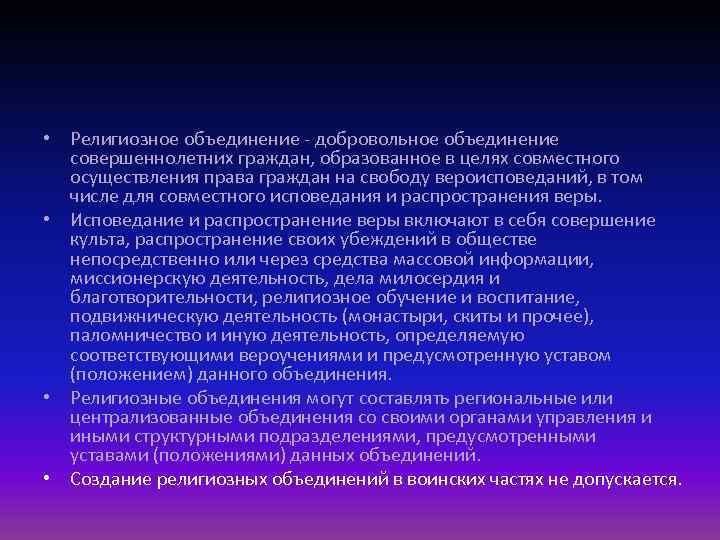 • Религиозное объединение - добровольное объединение совершеннолетних граждан, образованное в целях совместного осуществления права граждан на свободу вероисповеданий, в том числе для совместного исповедания и распространения веры.
• Исповедание и распространение веры включают в себя совершение культа, распространение своих убеждений в обществе непосредственно или через средства массовой информации, миссионерскую деятельность, дела милосердия и благотворительности, религиозное обучение и воспитание, подвижническую деятельность (монастыри, скиты и прочее), паломничество и иную деятельность, определяемую соответствующими вероучениями и предусмотренную уставом (положением) данного объединения.
• Религиозные объединения могут составлять региональные или централизованные объединения со своими органами управления и иными структурными подразделениями, предусмотренными уставами (положениями) данных объединений.
• Создание религиозных объединений в воинских частях не допускается.